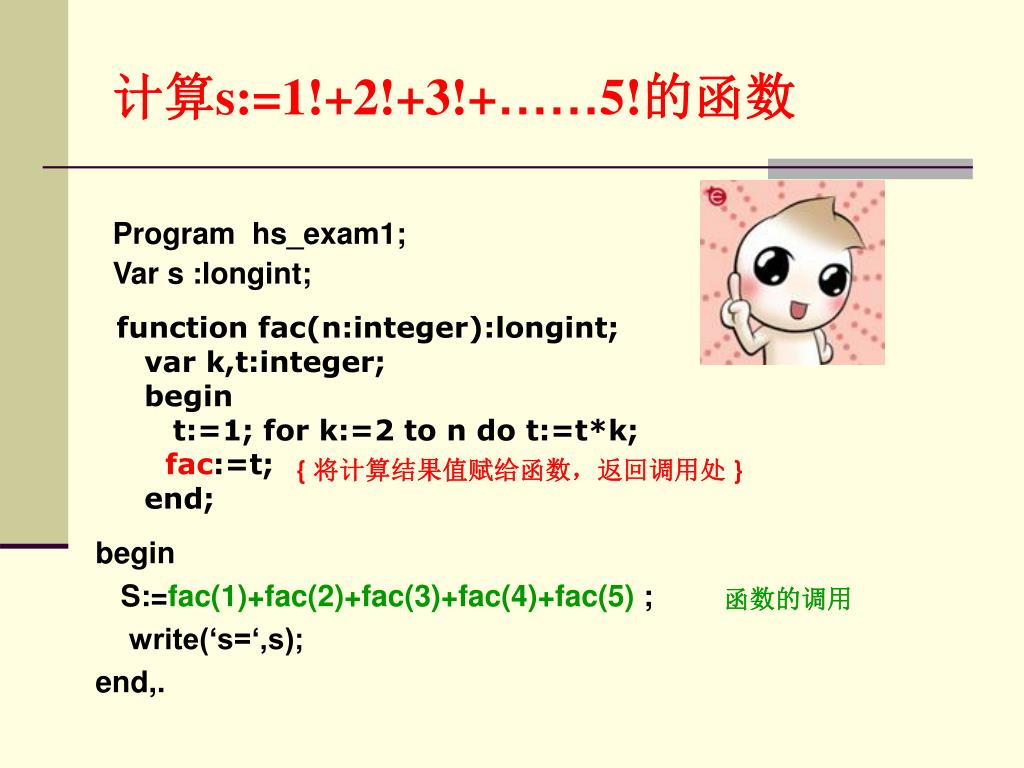 计算s:=1!+2!+3!+……5!的函数

Program hs_exam1;
Var s :longint;

function fac(n:integer):longint;
var k,t:integer;
begin
t:=1; for k:=2 to n do t:=t*k;
fac:=t; { 将计算结果值赋给函数，返回调用处 }
end;

begin
S:=fac(1)+fac(2)+fac(3)+fac(4)+fac(5) ; 函数的调用
write(‘s=‘,s);
end,.